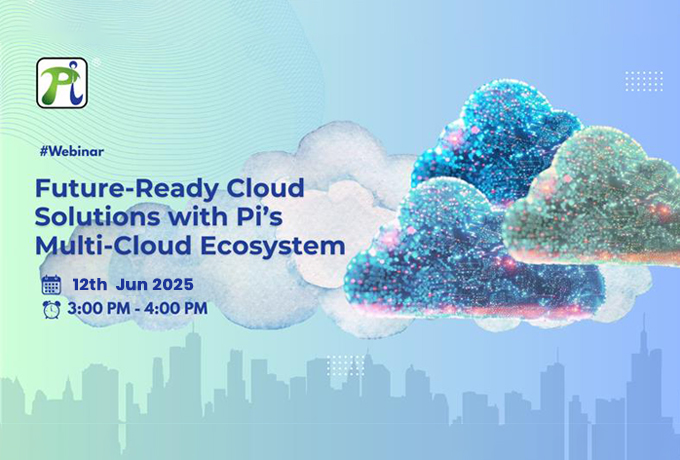 Pi

#Webinar

Future-Ready Cloud Solutions with Pi's Multi-Cloud Ecosystem

12th Jun 2025

3:00 PM - 4:00 PM